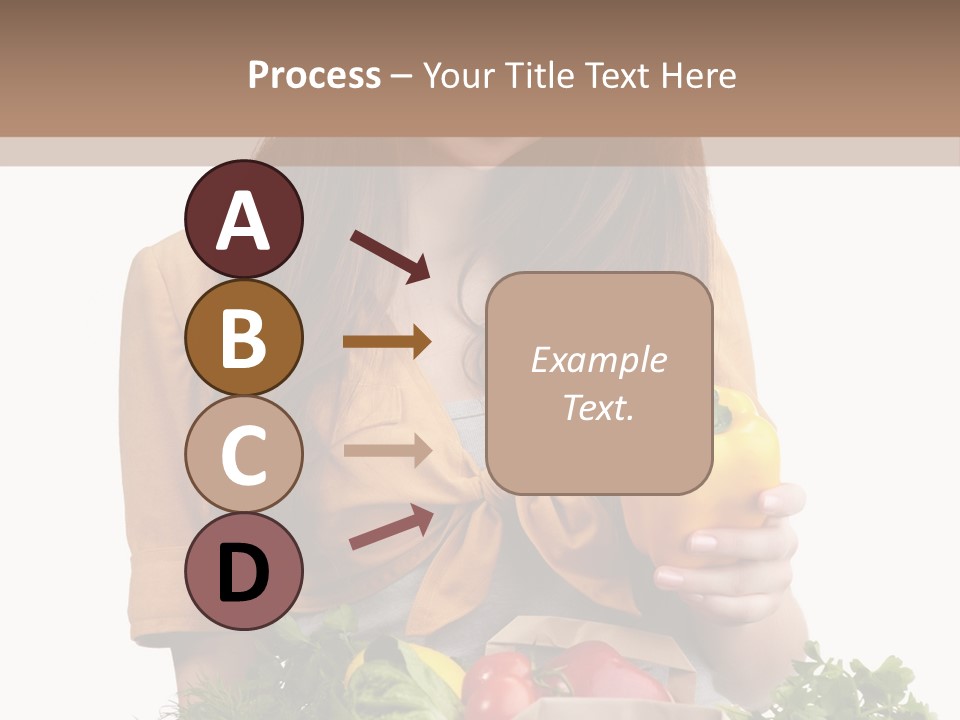 Process – Your Title Text Here

A

B

C

D

Example Text.